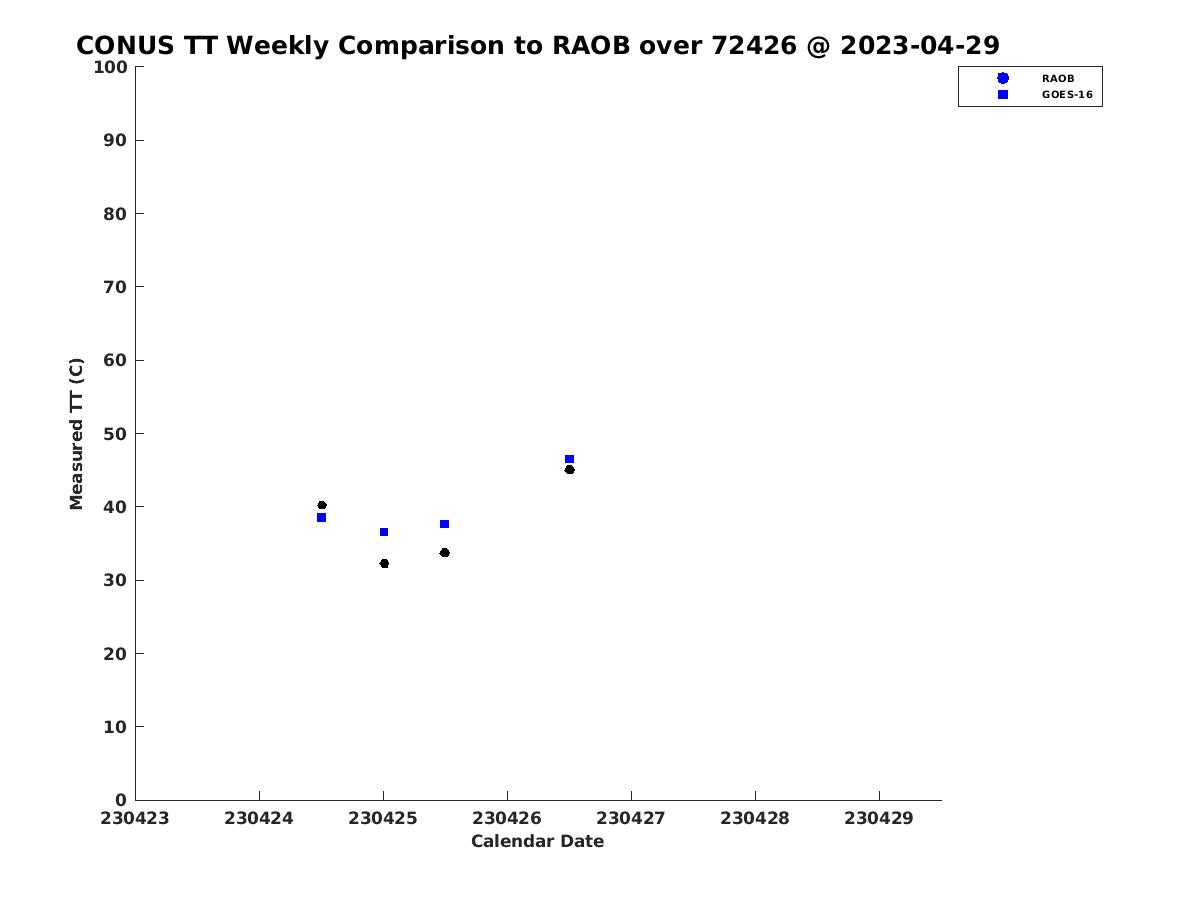 CONUS TT Weekly Comparison to RAOB over 72426 @ 2023-04-29

RAOB
GOES-16

Measured TT (C)

100
90
80
70
60
50
40
30
20
10
0

230423
230424
230425
230426
230427
230428
230429

Calendar Date